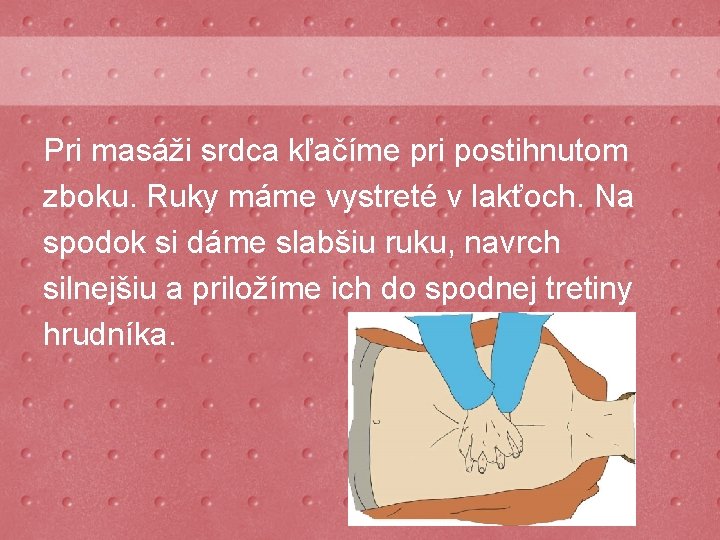 Pri masáži srdca kľačíme pri postihnutom zboku. Ruky máme vystreté v lakťoch. Na spodok si dáme slabšiu ruku, navrch silnejšiu a priložíme ich do spodnej tretiny hrudníka.